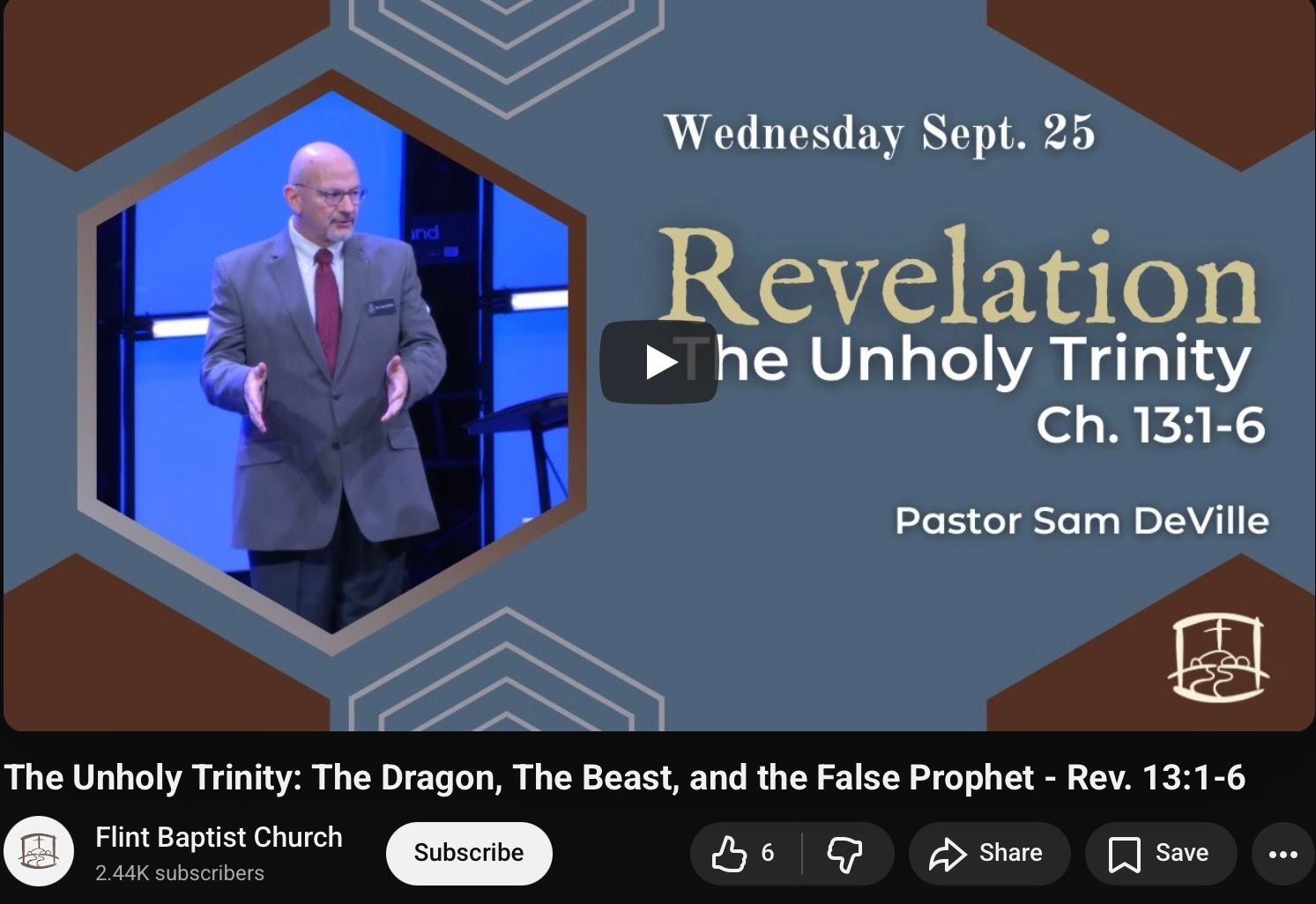 Wednesday Sept. 25

Revelation
The Unholy Trinity
Ch. 13:1-6

Pastor Sam DeVille

The Unholy Trinity: The Dragon, The Beast, and the False Prophet - Rev. 13:1-6

Flint Baptist Church
2.44K subscribers

Subscribe

6

Share

Save